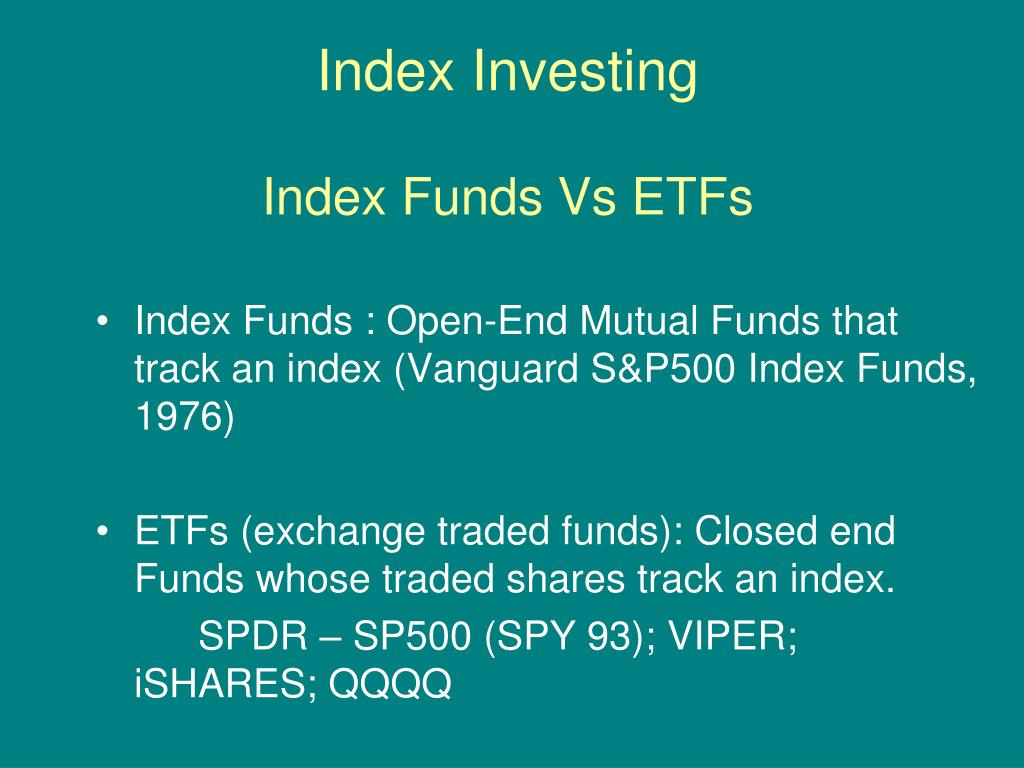 Index Investing

Index Funds Vs ETFs

• Index Funds : Open-End Mutual Funds that track an index (Vanguard S&P500 Index Funds, 1976)

• ETFs (exchange traded funds): Closed end Funds whose traded shares track an index.
SPDR – SP500 (SPY 93); VIPER; iSHARES; QQQQ